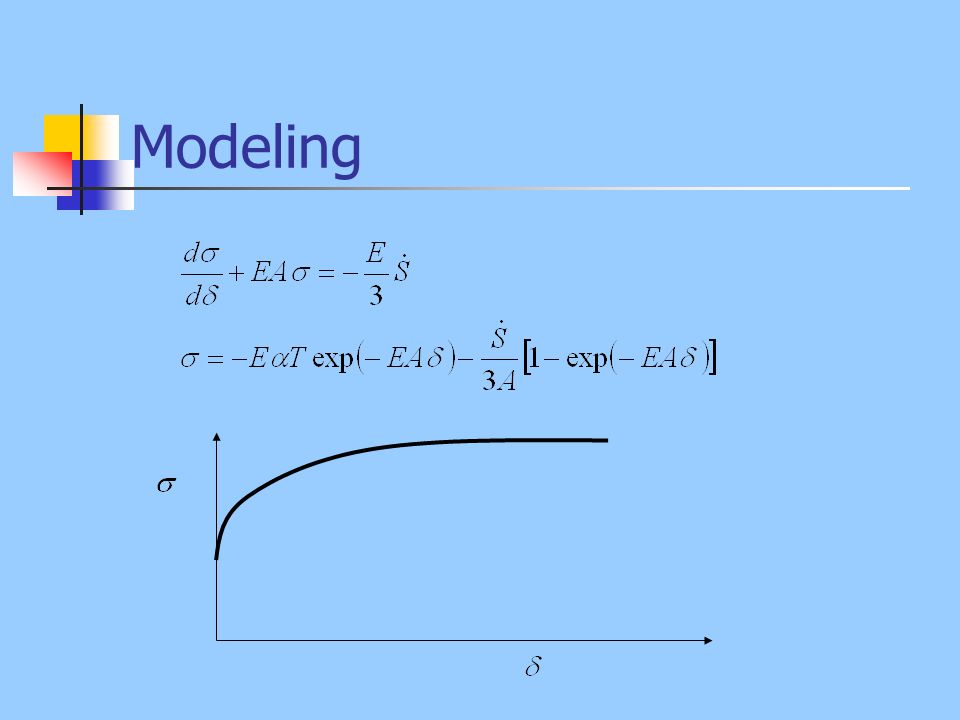 Modeling

$\frac{d\sigma}{d\delta} + EA\sigma = -\frac{E}{3}\dot{S}$

$\sigma = -E\alpha T \exp(-EA\delta) - \frac{\dot{S}}{3A}\left[1 - \exp(-EA\delta)\right]$

$\sigma$

$\delta$